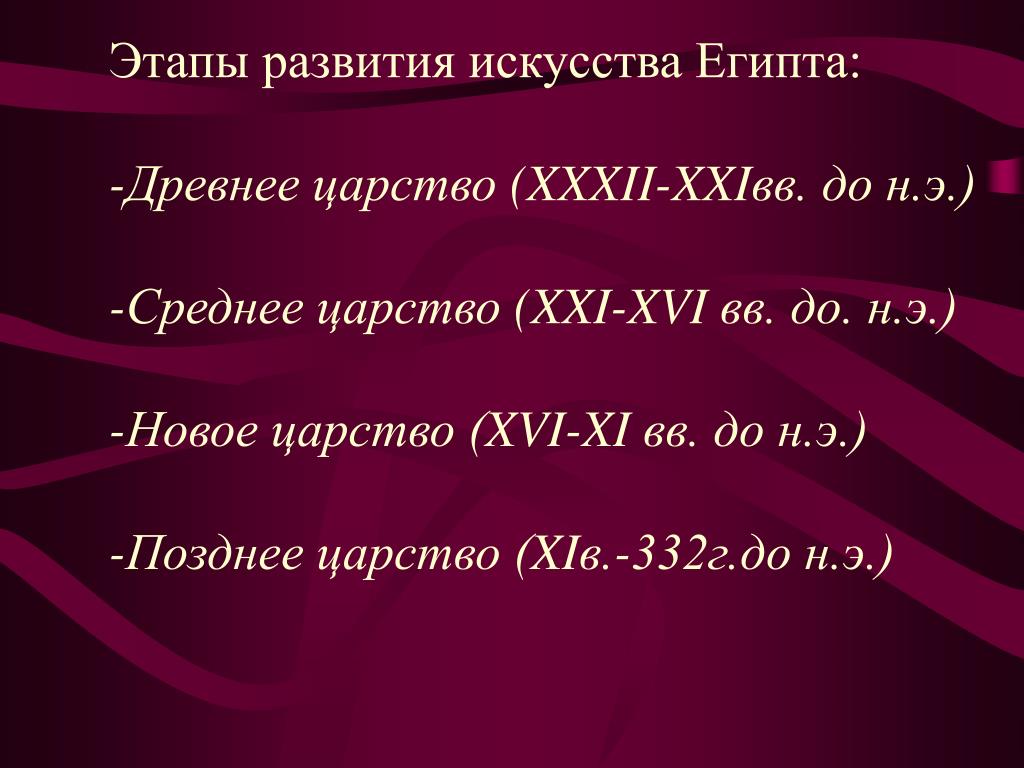 Этапы развития искусства Египта:

-Древнее царство (XXXII-XXIвв. до н.э.)

-Среднее царство (XXI-XVI вв. до. н.э.)

-Новое царство (XVI-XI вв. до н.э.)

-Позднее царство (XIв.-332г.до н.э.)